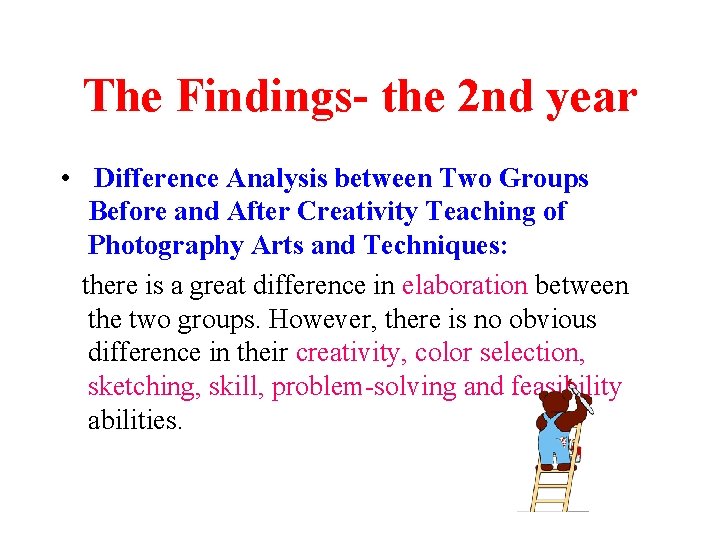 The Findings- the 2nd year

• Difference Analysis between Two Groups Before and After Creativity Teaching of Photography Arts and Techniques:

there is a great difference in elaboration between the two groups. However, there is no obvious difference in their creativity, color selection, sketching, skill, problem-solving and feasibility abilities.